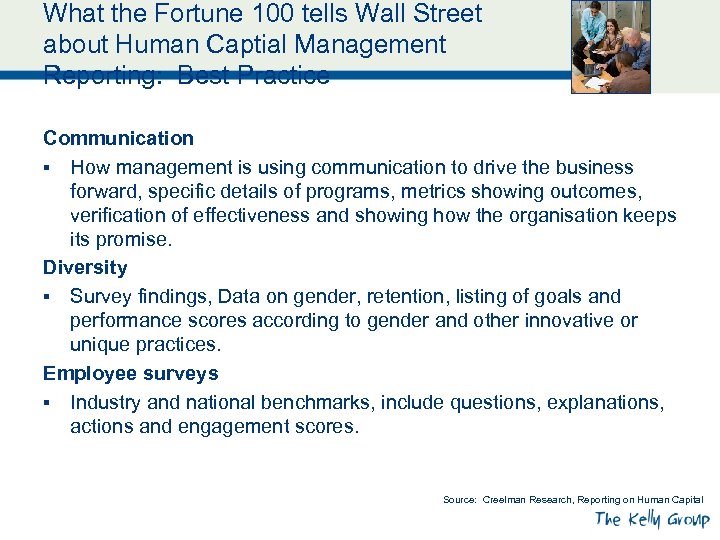 What the Fortune 100 tells Wall Street about Human Captial Management Reporting: Best Practice

Communication

▪ How management is using communication to drive the business forward, specific details of programs, metrics showing outcomes, verification of effectiveness and showing how the organisation keeps its promise.

Diversity

▪ Survey findings, Data on gender, retention, listing of goals and performance scores according to gender and other innovative or unique practices.

Employee surveys

▪ Industry and national benchmarks, include questions, explanations, actions and engagement scores.

Source: Creelman Research, Reporting on Human Capital

The Kelly Group